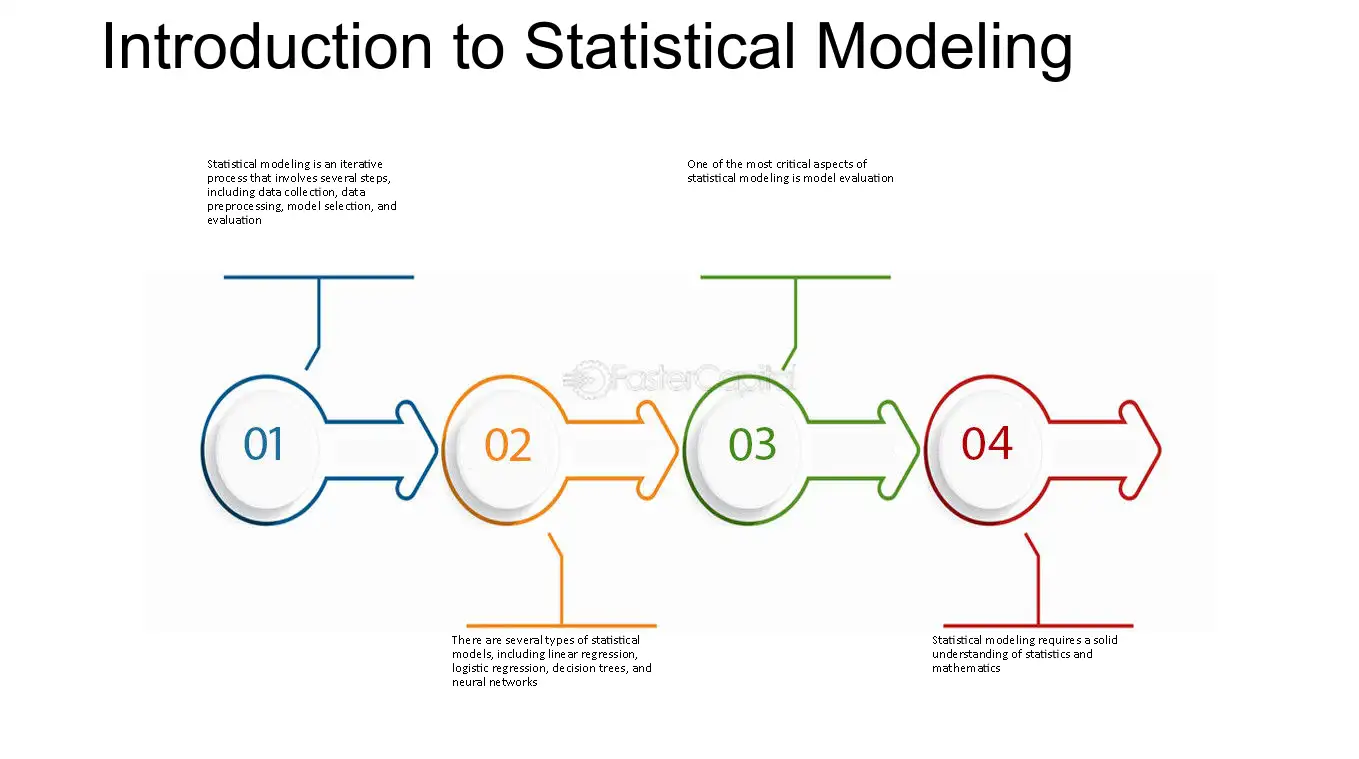 Introduction to Statistical Modeling

Statistical modeling is an iterative process that involves several steps, including data collection, data preprocessing, model selection, and evaluation

One of the most critical aspects of statistical modeling is model evaluation

FasterCapital

01

02

03

04

There are several types of statistical models, including linear regression, logistic regression, decision trees, and neural networks

Statistical modeling requires a solid understanding of statistics and mathematics